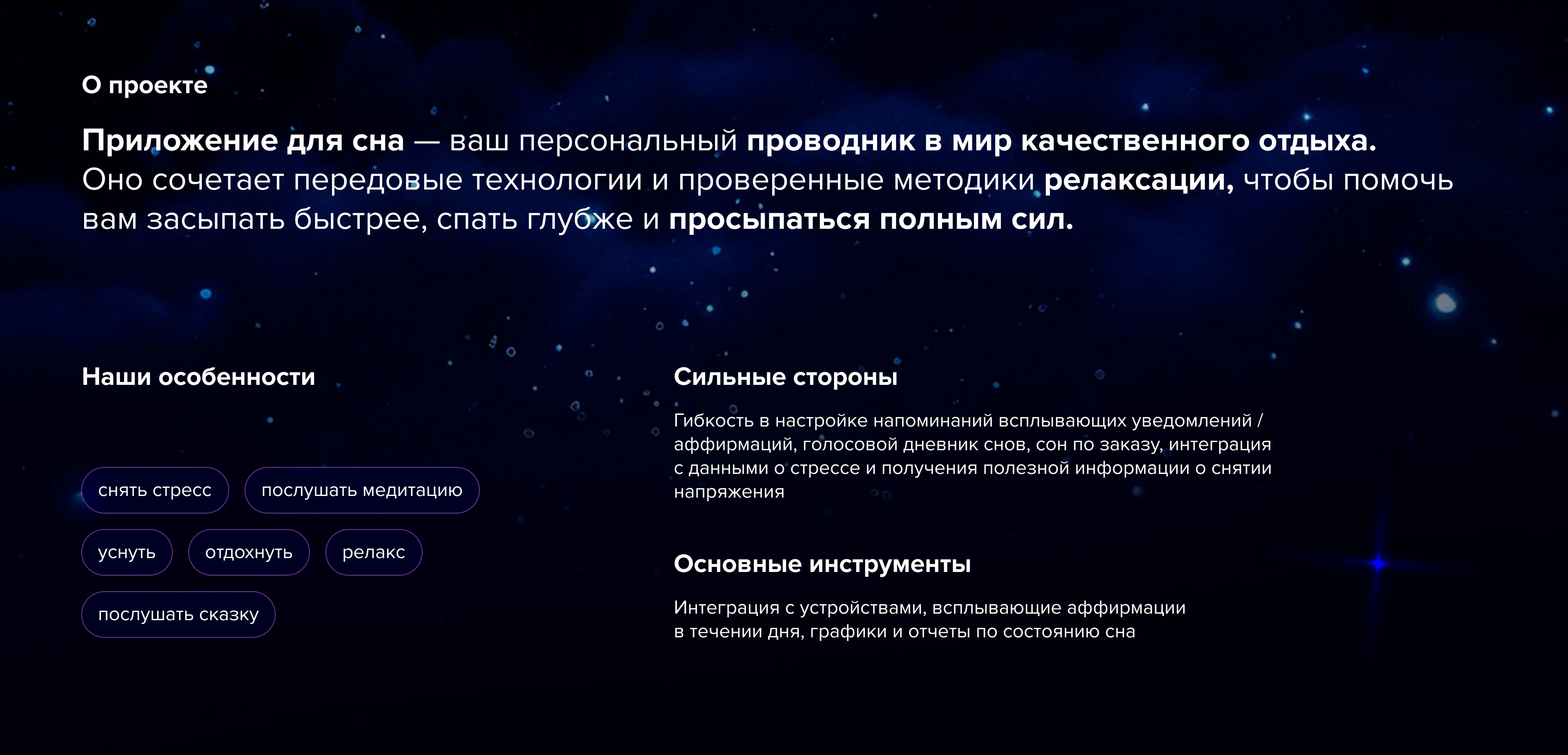 О проекте

Приложение для сна — ваш персональный проводник в мир качественного отдыха. Оно сочетает передовые технологии и проверенные методики релаксации, чтобы помочь вам засыпать быстрее, спать глубже и просыпаться полным сил.

Наши особенности

снять стресс
послушать медитацию
уснуть
отдохнуть
релакс
послушать сказку

Сильные стороны

Гибкость в настройке напоминаний всплывающих уведомлений / аффирмаций, голосовой дневник снов, сон по заказу, интеграция с данными о стрессе и получения полезной информации о снятии напряжения

Основные инструменты

Интеграция с устройствами, всплывающие аффирмации в течении дня, графики и отчеты по состоянию сна